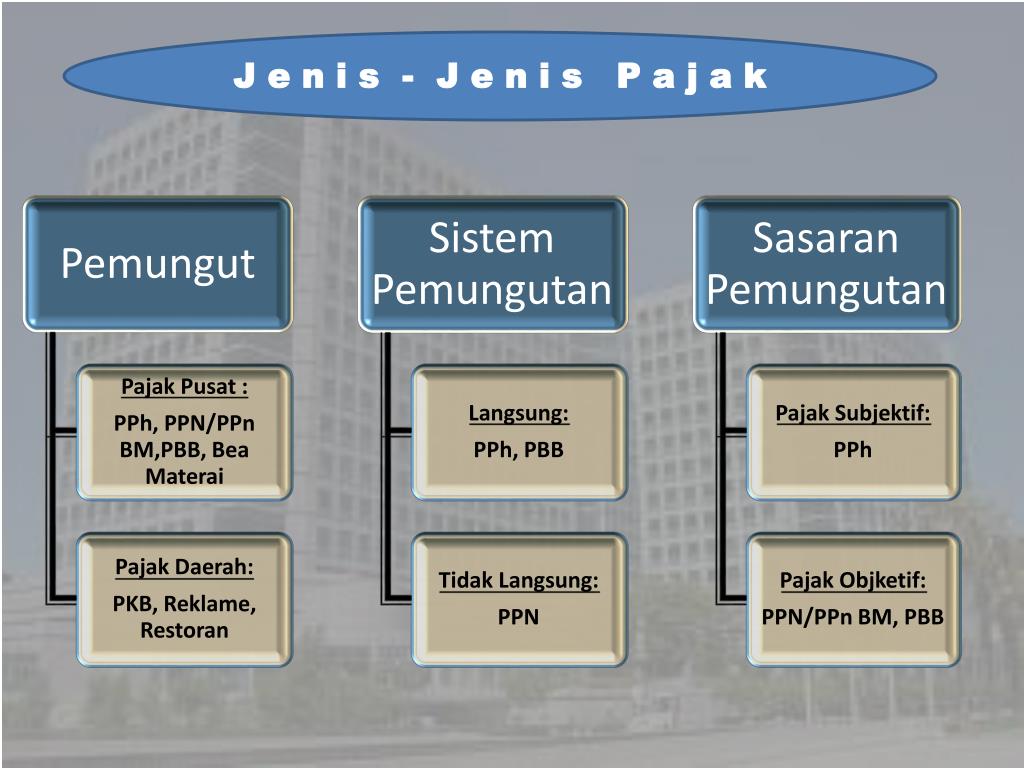 Jenis - Jenis Pajak

Pemungut

Pajak Pusat :

PPh, PPN/PPn BM,PBB, Bea Materai

Pajak Daerah:

PKB, Reklame, Restoran

Sistem Pemungutan

Langsung:

PPh, PBB

Tidak Langsung:

PPN

Sasaran Pemungutan

Pajak Subjektif:

PPh

Pajak Objketif:

PPN/PPn BM, PBB